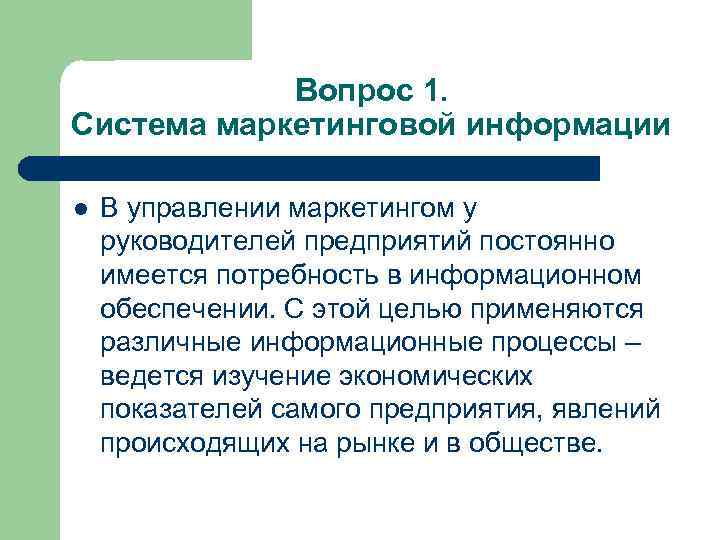 Вопрос 1.
Система маркетинговой информации

● В управлении маркетингом у руководителей предприятий постоянно имеется потребность в информационном обеспечении. С этой целью применяются различные информационные процессы – ведется изучение экономических показателей самого предприятия, явлений происходящих на рынке и в обществе.